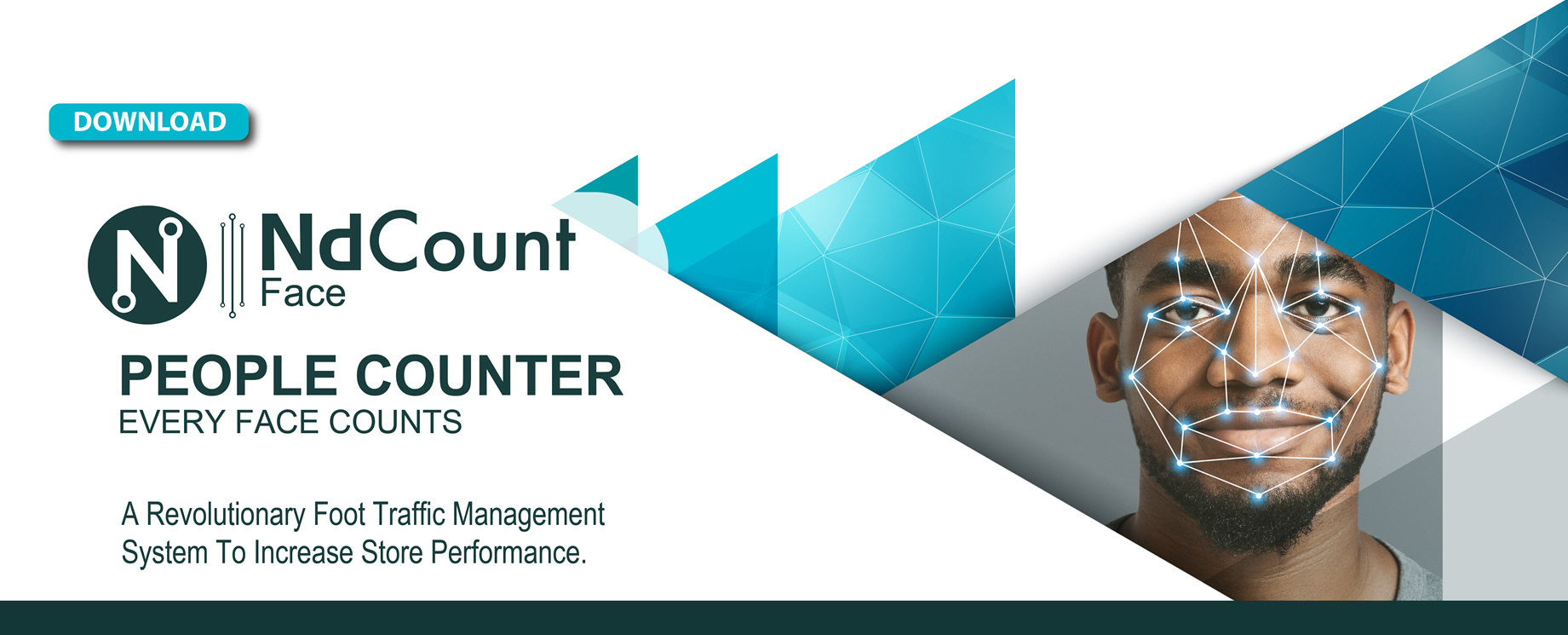 DOWNLOAD

N NdCount
Face

PEOPLE COUNTER
EVERY FACE COUNTS

A Revolutionary Foot Traffic Management System To Increase Store Performance.